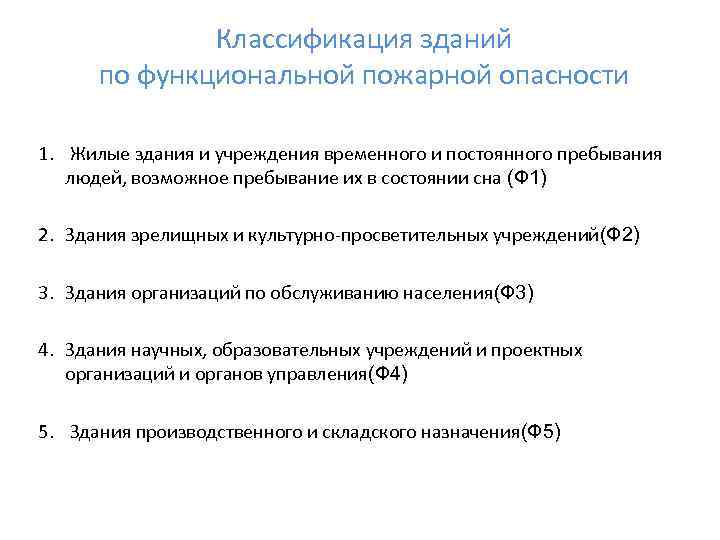 Классификация зданий
по функциональной пожарной опасности

1. Жилые здания и учреждения временного и постоянного пребывания людей, возможное пребывание их в состоянии сна (Ф1)

2. Здания зрелищных и культурно-просветительных учреждений(Ф2)

3. Здания организаций по обслуживанию населения(Ф3)

4. Здания научных, образовательных учреждений и проектных организаций и органов управления(Ф4)

5. Здания производственного и складского назначения(Ф5)